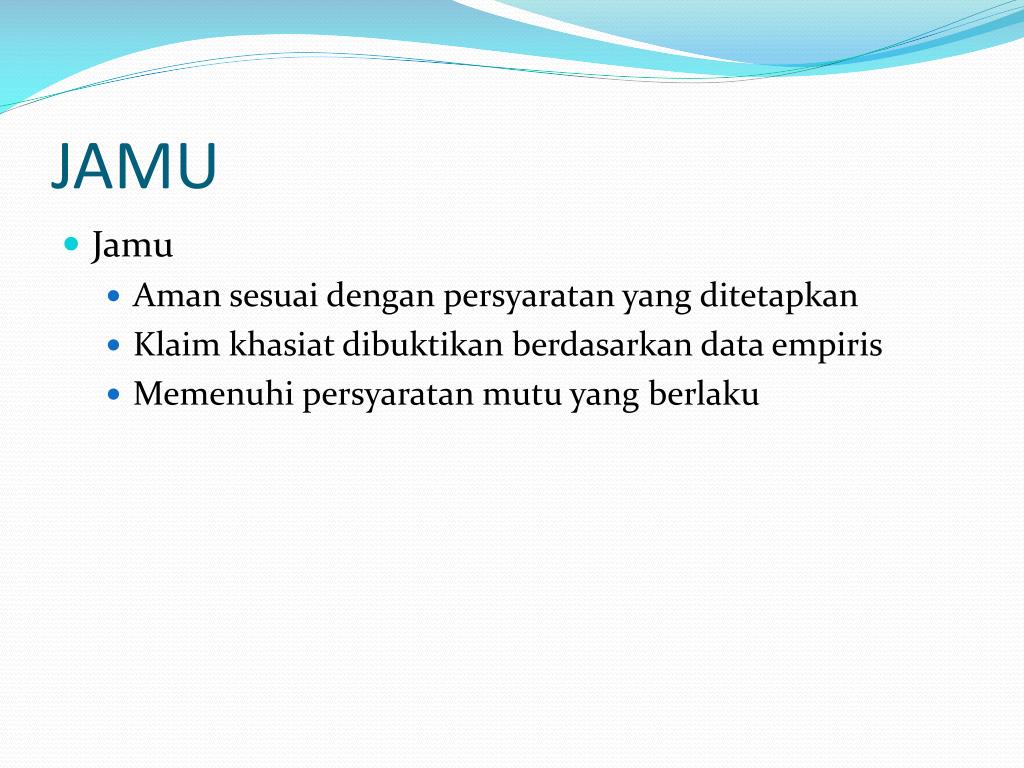 JAMU

- Jamu
  - Aman sesuai dengan persyaratan yang ditetapkan
  - Klaim khasiat dibuktikan berdasarkan data empiris
  - Memenuhi persyaratan mutu yang berlaku